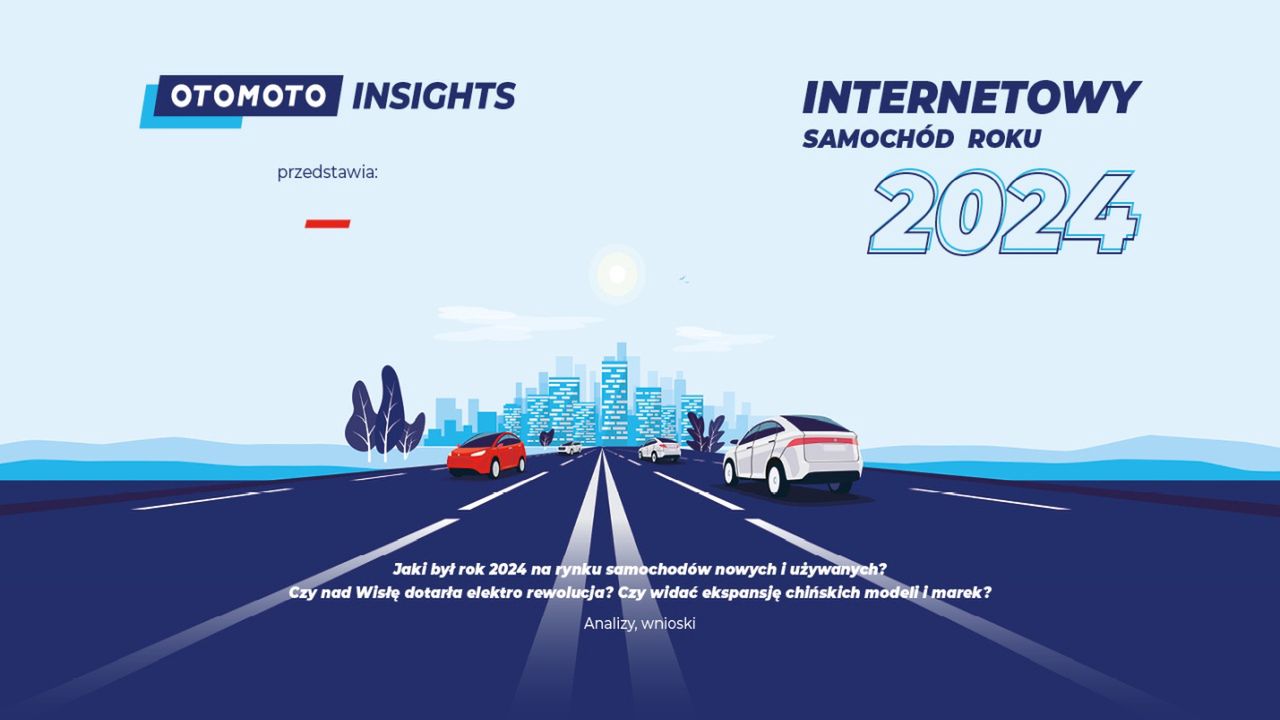 OTOMOTO INSIGHTS

przedstawia:

INTERNETOWY
SAMOCHÓD ROKU
2024

Jaki był rok 2024 na rynku samochodów nowych i używanych?
Czy nad Wisłę dotarła elektro rewolucja? Czy widać ekspansję chińskich modeli i marek?

Analizy, wnioski